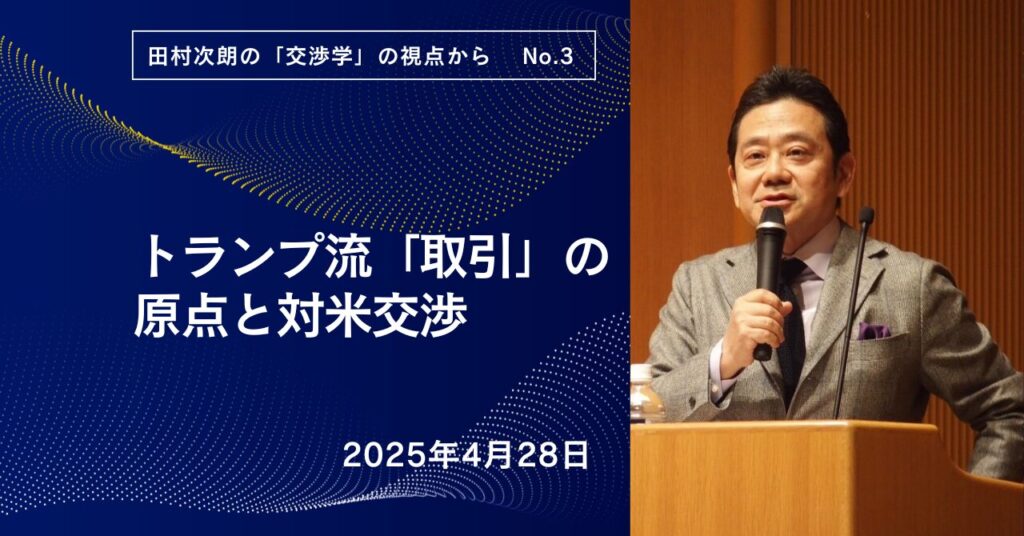 田村次朗の「交渉学」の視点から　No.3

トランプ流「取引」の原点と対米交渉

2025年4月28日